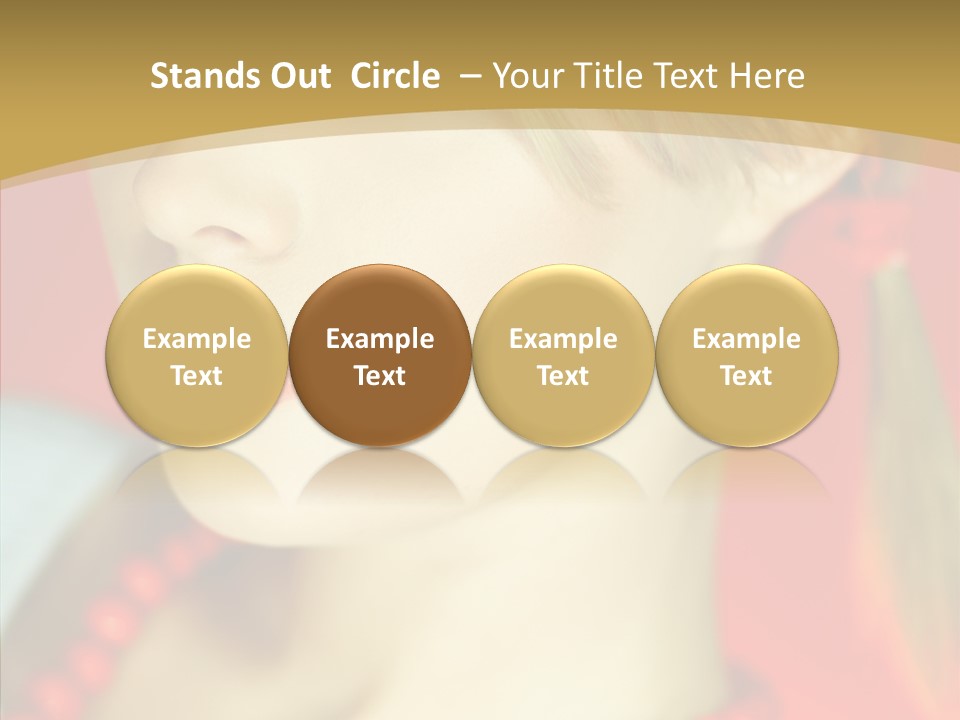 Stands Out Circle – Your Title Text Here

Example Text

Example Text

Example Text

Example Text